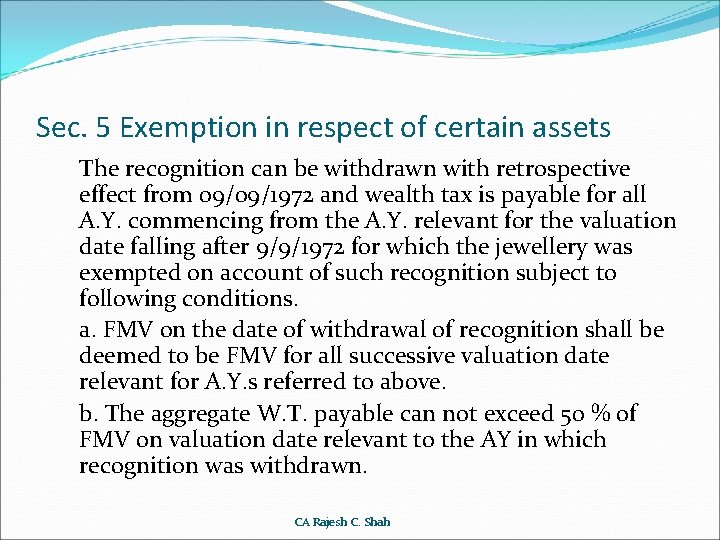 Sec. 5 Exemption in respect of certain assets

The recognition can be withdrawn with retrospective effect from 09/09/1972 and wealth tax is payable for all A.Y. commencing from the A.Y. relevant for the valuation date falling after 9/9/1972 for which the jewellery was exempted on account of such recognition subject to following conditions.

a. FMV on the date of withdrawal of recognition shall be deemed to be FMV for all successive valuation date relevant for A.Y.s referred to above.

b. The aggregate W.T. payable can not exceed 50 % of FMV on valuation date relevant to the AY in which recognition was withdrawn.

CA Rajesh C. Shah